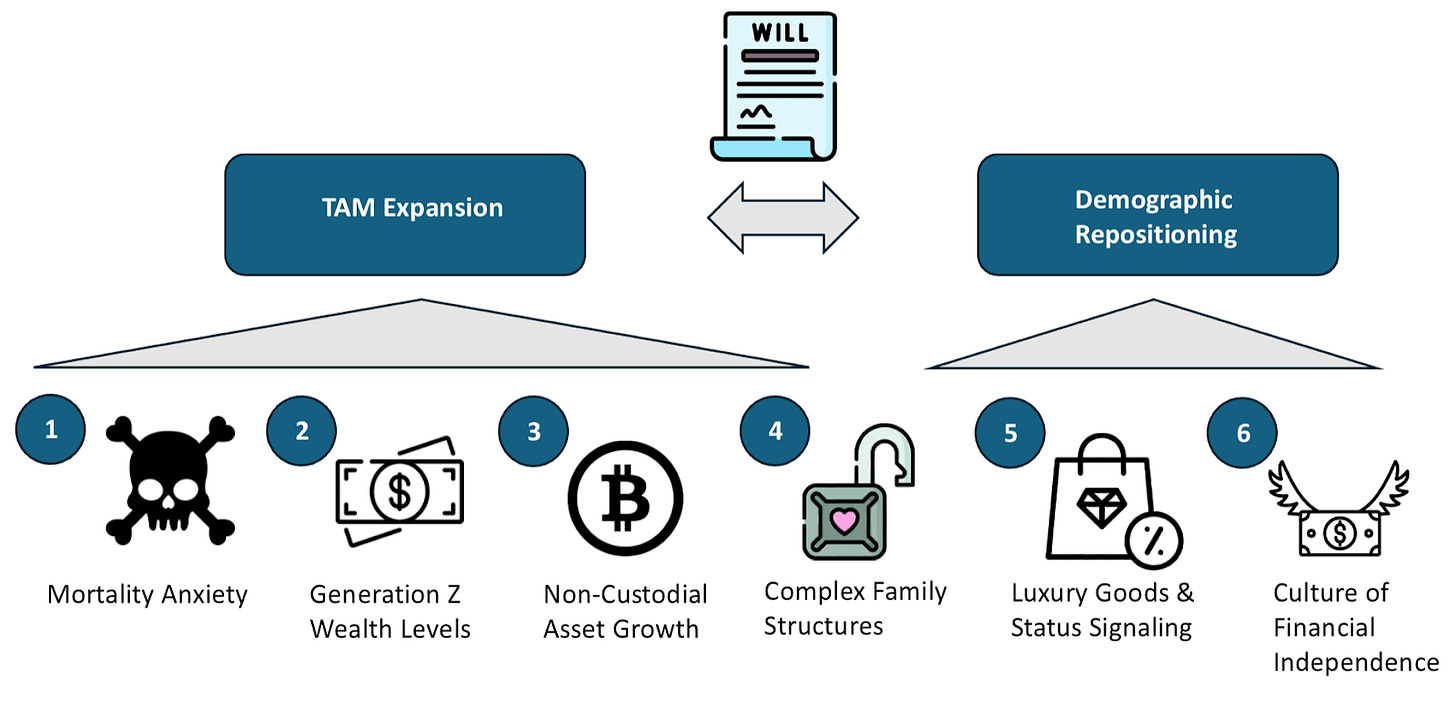 WILL

TAM Expansion

Demographic Repositioning

1

Mortality Anxiety

2

$

Generation Z Wealth Levels

3

Non-Custodial Asset Growth

4

Complex Family Structures

5

%

Luxury Goods & Status Signaling

6

$

Culture of Financial Independence